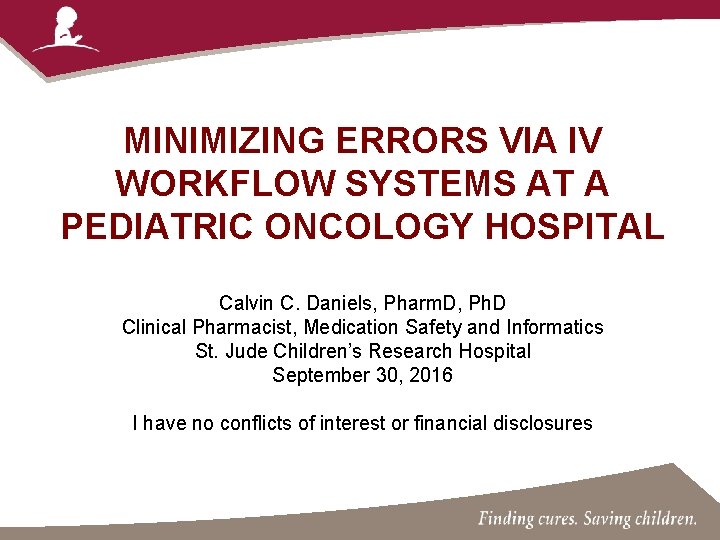 MINIMIZING ERRORS VIA IV WORKFLOW SYSTEMS AT A PEDIATRIC ONCOLOGY HOSPITAL

Calvin C. Daniels, PharmD, PhD
Clinical Pharmacist, Medication Safety and Informatics
St. Jude Children's Research Hospital
September 30, 2016

I have no conflicts of interest or financial disclosures

Finding cures. Saving children.